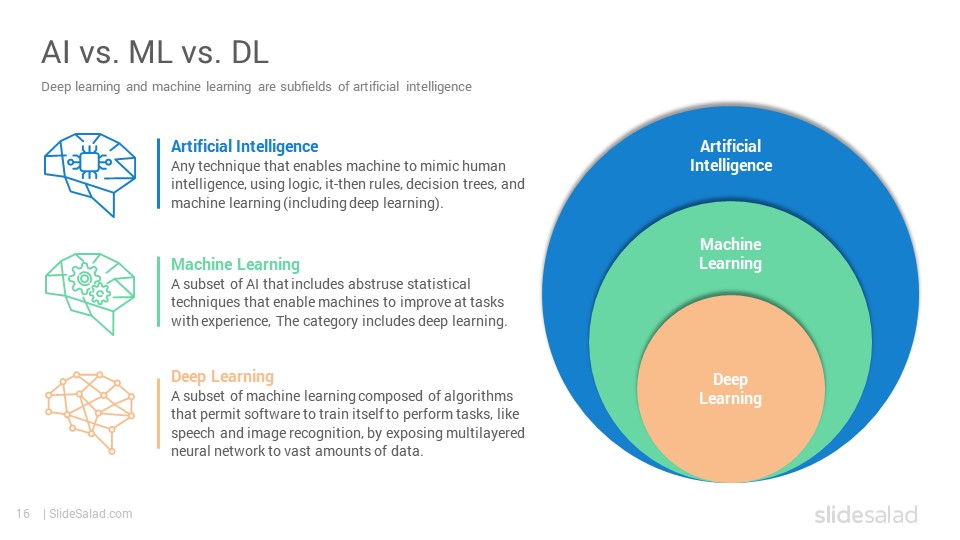 AI vs. ML vs. DL

Deep learning and machine learning are subfields of artificial intelligence

Artificial Intelligence
Any technique that enables machine to mimic human intelligence, using logic, it-then rules, decision trees, and machine learning (including deep learning).

Machine Learning
A subset of AI that includes abstruse statistical techniques that enable machines to improve at tasks with experience, The category includes deep learning.

Deep Learning
A subset of machine learning composed of algorithms that permit software to train itself to perform tasks, like speech and image recognition, by exposing multilayered neural network to vast amounts of data.

Artificial Intelligence

Machine Learning

Deep Learning

16 | SlideSalad.com

slidesalad